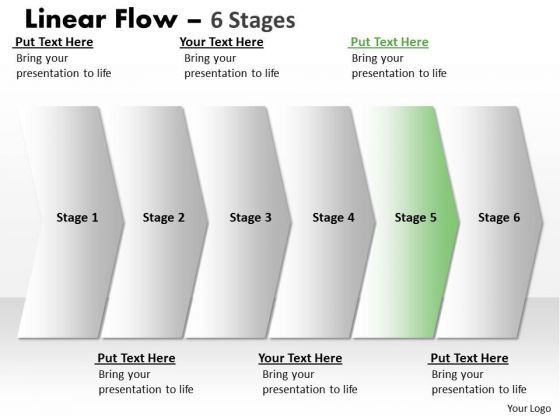 Linear Flow – 6 Stages

Put Text Here
Bring your presentation to life

Your Text Here
Bring your presentation to life

Put Text Here
Bring your presentation to life

Stage 1

Stage 2

Stage 3

Stage 4

Stage 5

Stage 6

Put Text Here
Bring your presentation to life

Your Text Here
Bring your presentation to life

Put Text Here
Bring your presentation to life

Your Logo